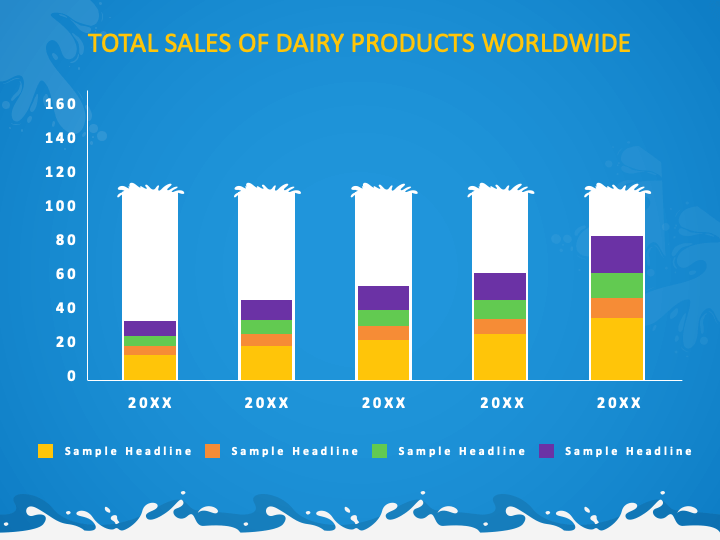 TOTAL SALES OF DAIRY PRODUCTS WORLDWIDE

160
140
120
100
80
60
40
20
0

20XX
20XX
20XX
20XX
20XX

Sample Headline
Sample Headline
Sample Headline
Sample Headline